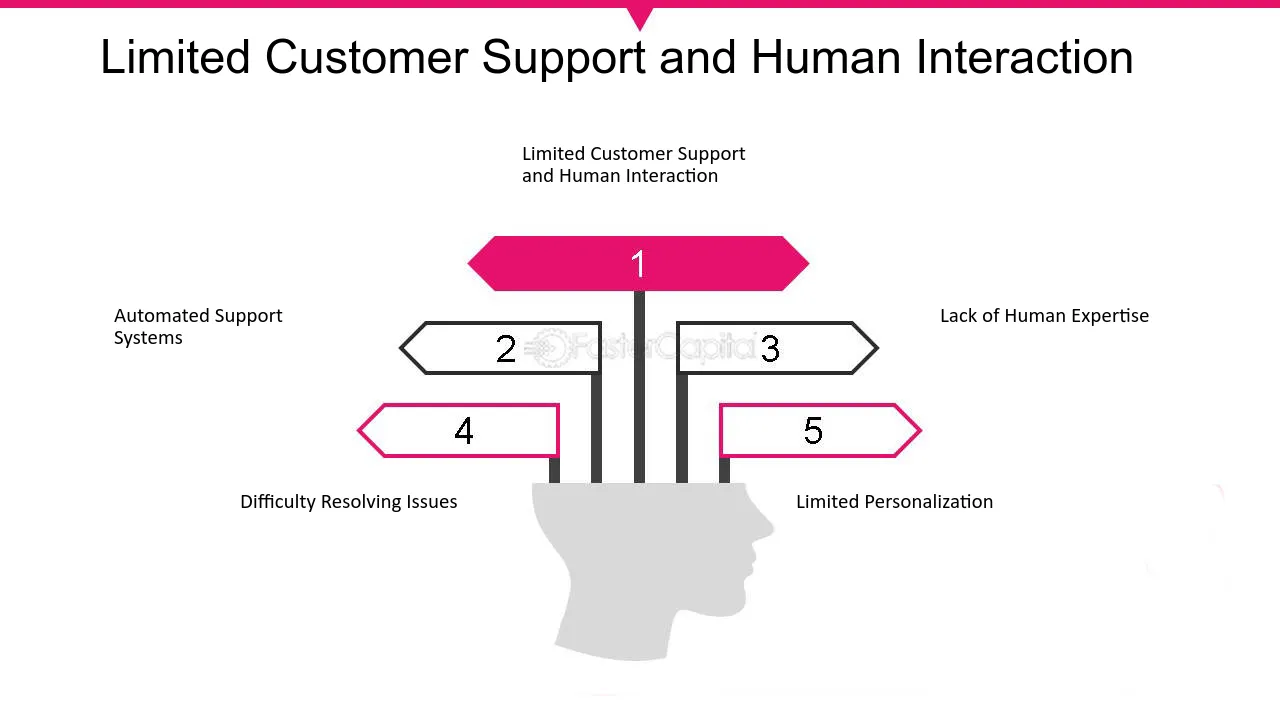 Limited Customer Support and Human Interaction

Limited Customer Support and Human Interaction

1

Automated Support Systems

2

3

Lack of Human Expertise

4

5

Difficulty Resolving Issues

Limited Personalization

FasterCapital